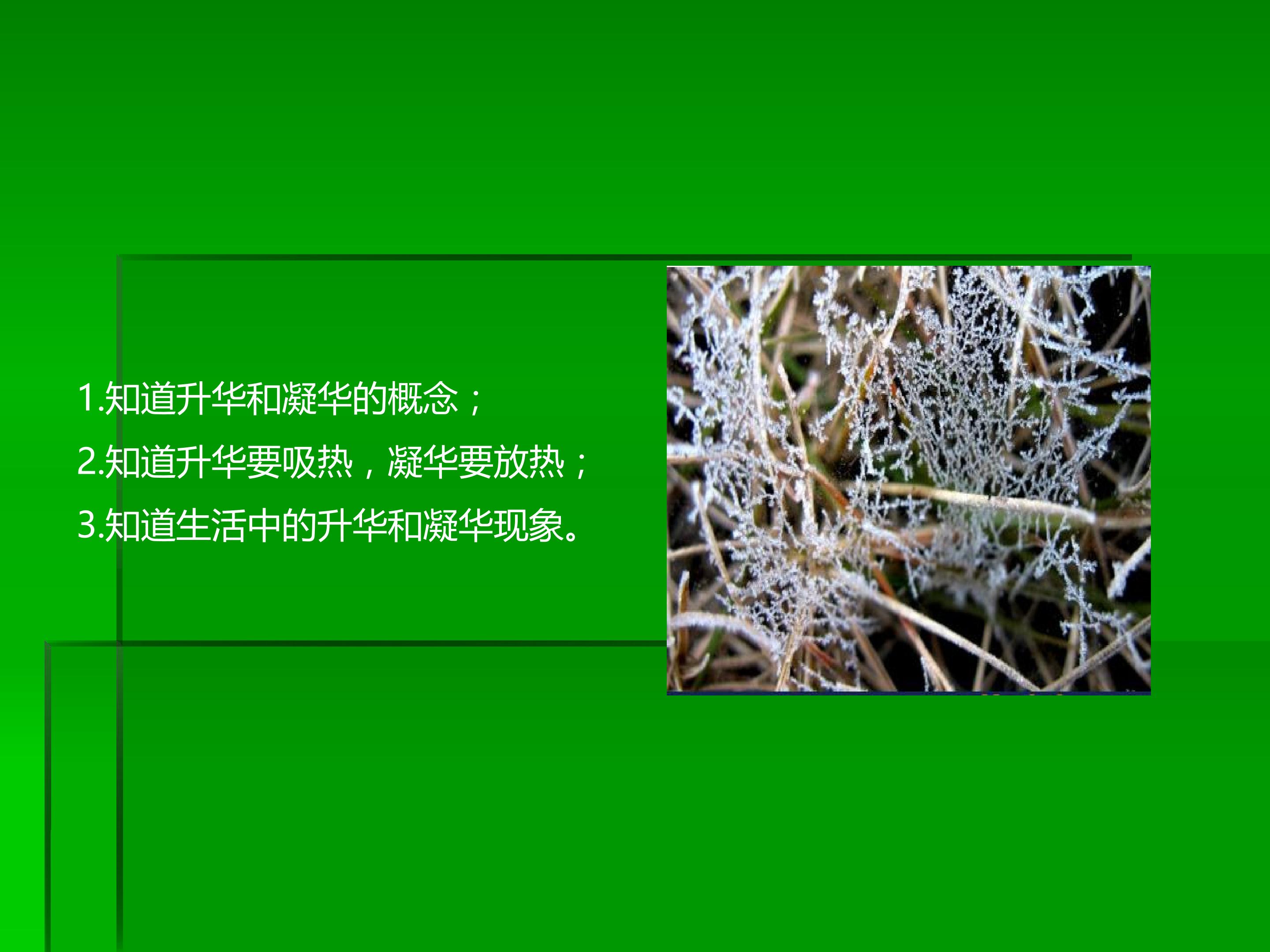 1.知道升华和凝华的概念；

2.知道升华要吸热，凝华要放热；

3.知道生活中的升华和凝华现象。